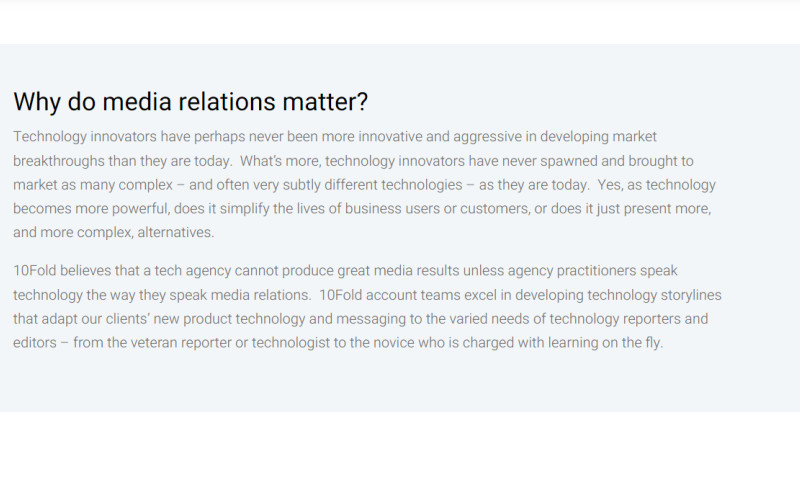 Why do media relations matter?

Technology innovators have perhaps never been more innovative and aggressive in developing market breakthroughs than they are today. What's more, technology innovators have never spawned and brought to market as many complex – and often very subtly different technologies – as they are today. Yes, as technology becomes more powerful, does it simplify the lives of business users or customers, or does it just present more, and more complex, alternatives.

10Fold believes that a tech agency cannot produce great media results unless agency practitioners speak technology the way they speak media relations. 10Fold account teams excel in developing technology storylines that adapt our clients' new product technology and messaging to the varied needs of technology reporters and editors – from the veteran reporter or technologist to the novice who is charged with learning on the fly.